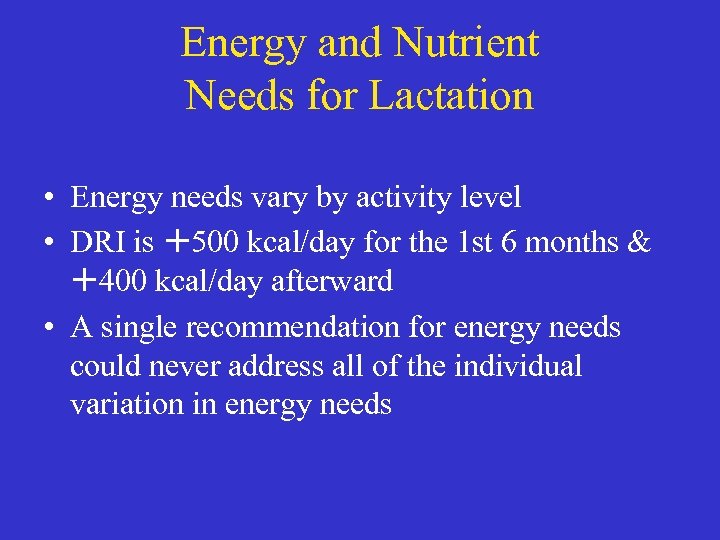 Energy and Nutrient Needs for Lactation

• Energy needs vary by activity level
• DRI is +500 kcal/day for the 1st 6 months & +400 kcal/day afterward
• A single recommendation for energy needs could never address all of the individual variation in energy needs